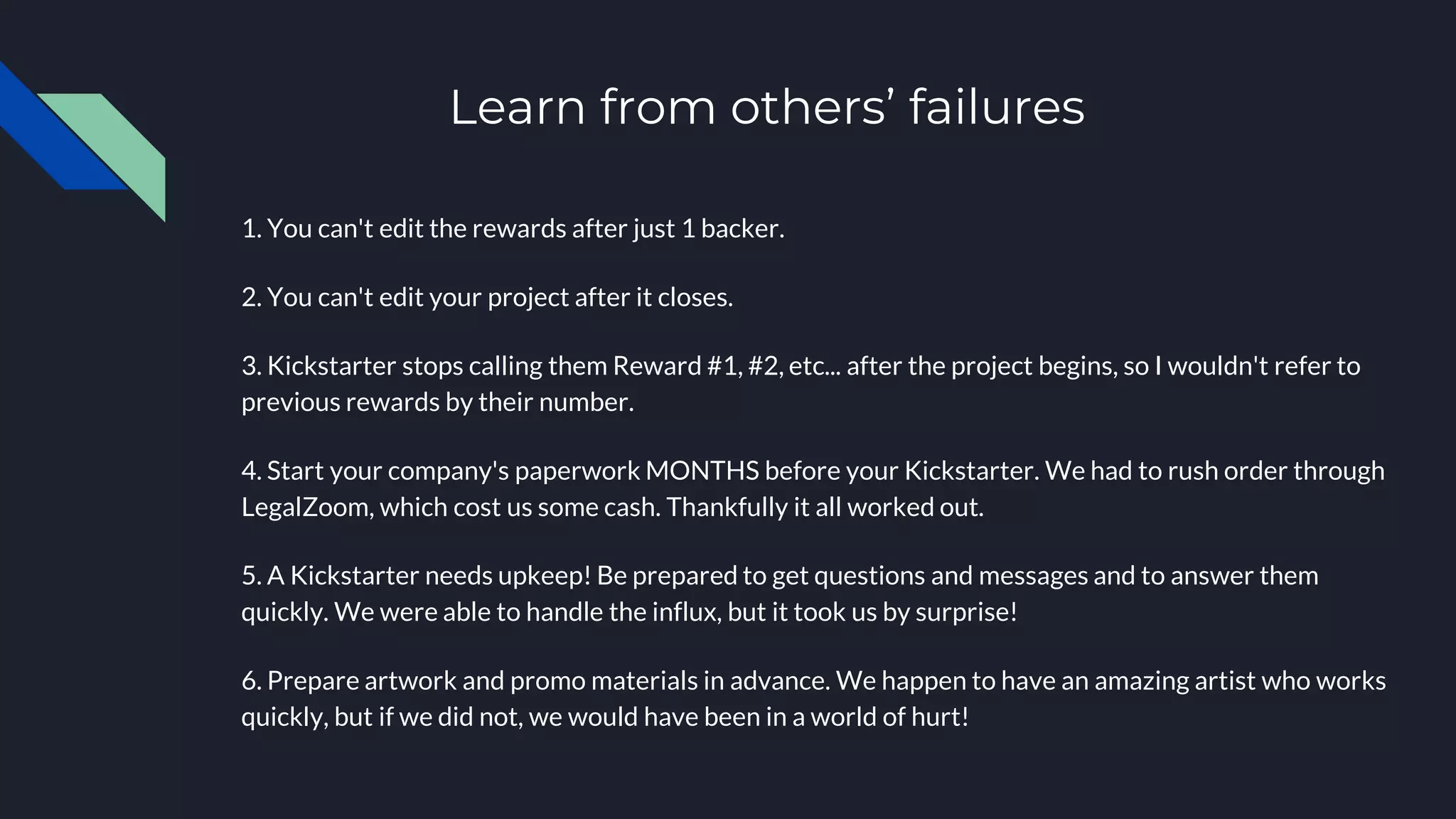 Learn from others’ failures

1. You can't edit the rewards after just 1 backer.

2. You can't edit your project after it closes.

3. Kickstarter stops calling them Reward #1, #2, etc... after the project begins, so I wouldn't refer to previous rewards by their number.

4. Start your company's paperwork MONTHS before your Kickstarter. We had to rush order through LegalZoom, which cost us some cash. Thankfully it all worked out.

5. A Kickstarter needs upkeep! Be prepared to get questions and messages and to answer them quickly. We were able to handle the influx, but it took us by surprise!

6. Prepare artwork and promo materials in advance. We happen to have an amazing artist who works quickly, but if we did not, we would have been in a world of hurt!